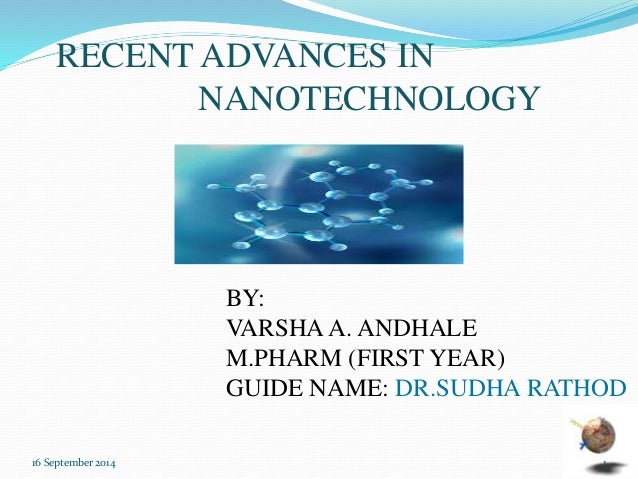 RECENT ADVANCES IN NANOTECHNOLOGY

BY:
VARSHA A. ANDHALE
M.PHARM (FIRST YEAR)
GUIDE NAME: DR.SUDHA RATHOD

16 September 2014

1